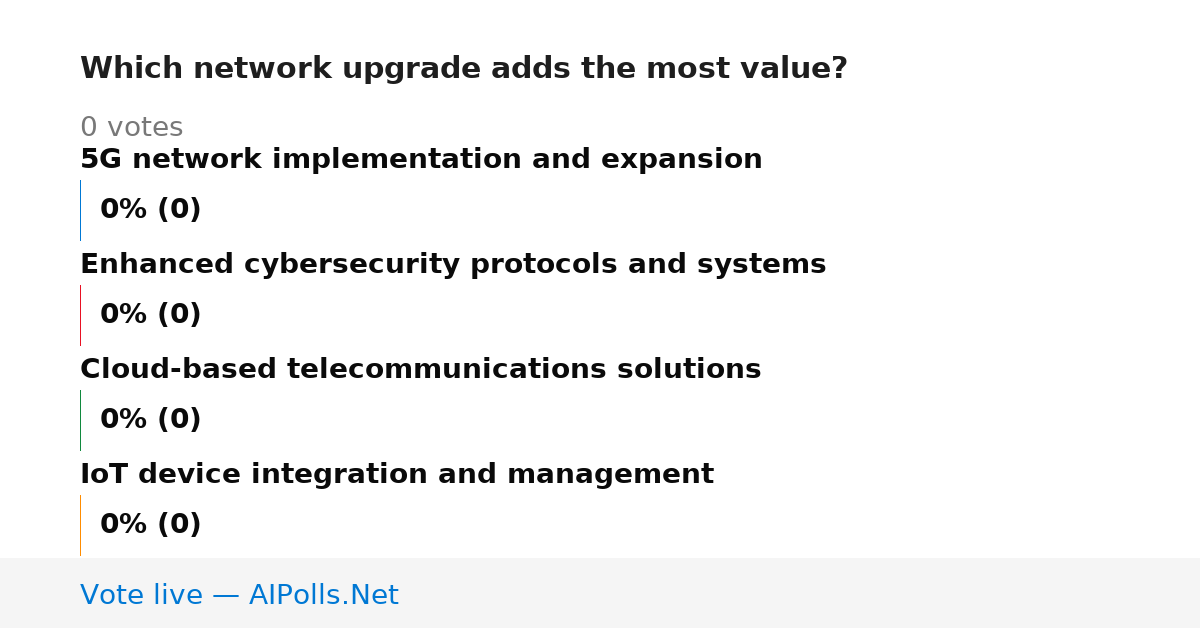 Which network upgrade adds the most value?

0 votes

5G network implementation and expansion

0% (0)

Enhanced cybersecurity protocols and systems

0% (0)

Cloud-based telecommunications solutions

0% (0)

IoT device integration and management

0% (0)

Vote live — AIPolls.Net